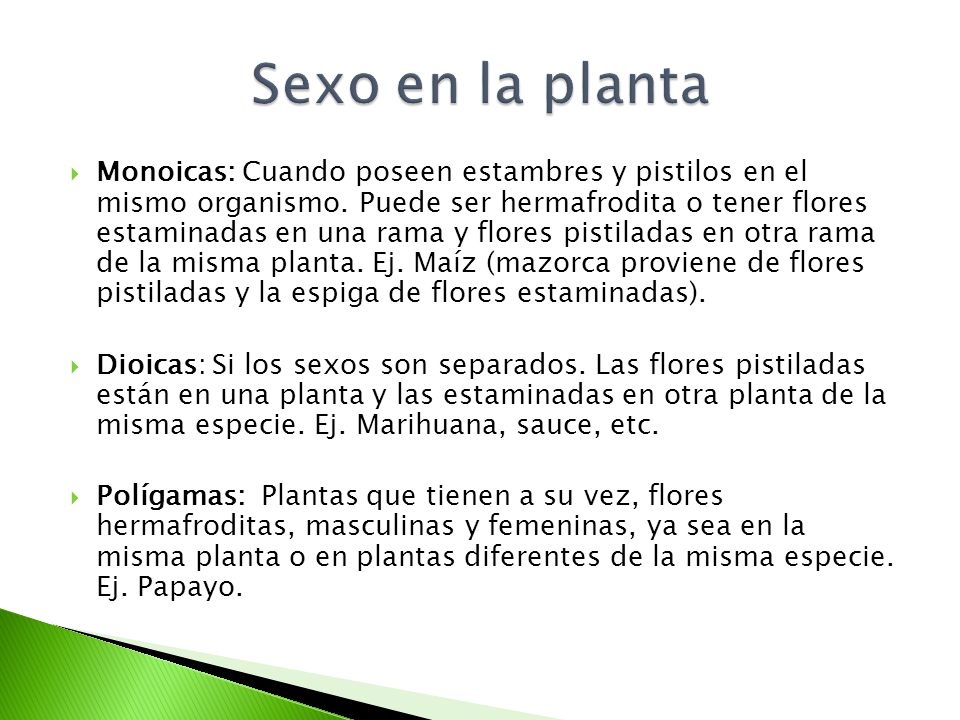 Sexo en la planta

Monoicas: Cuando poseen estambres y pistilos en el mismo organismo. Puede ser hermafrodita o tener flores estaminadas en una rama y flores pistiladas en otra rama de la misma planta. Ej. Maíz (mazorca proviene de flores pistiladas y la espiga de flores estaminadas).

Dioicas: Si los sexos son separados. Las flores pistiladas están en una planta y las estaminadas en otra planta de la misma especie. Ej. Marihuana, sauce, etc.

Polígamas: Plantas que tienen a su vez, flores hermafroditas, masculinas y femeninas, ya sea en la misma planta o en plantas diferentes de la misma especie. Ej. Papayo.